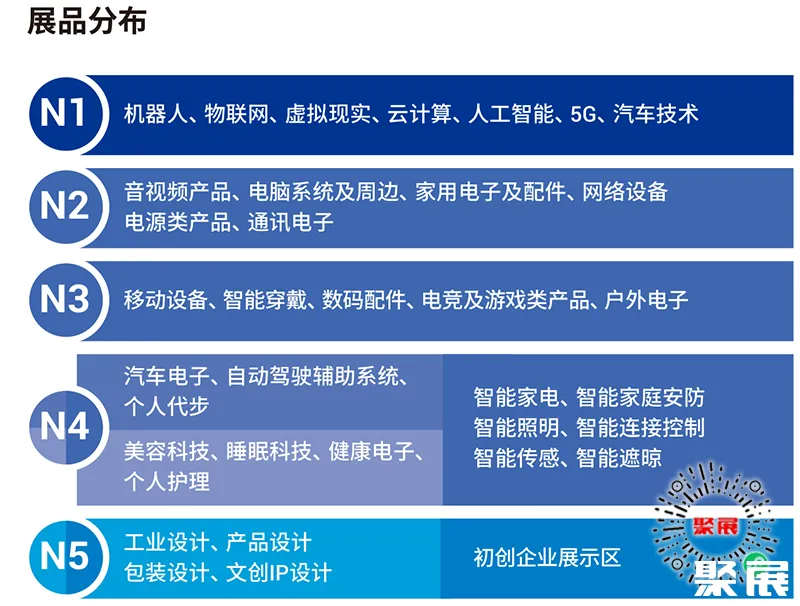 展品分布

N1
机器人、物联网、虚拟现实、云计算、人工智能、5G、汽车技术

N2
音视频产品、电脑系统及周边、家用电子及配件、网络设备
电源类产品、通讯电子

N3
移动设备、智能穿戴、数码配件、电竞及游戏类产品、户外电子

N4
汽车电子、自动驾驶辅助系统、个人代步

美容科技、睡眠科技、健康电子、个人护理

智能家电、智能家庭安防
智能照明、智能连接控制
智能传感、智能遮晾

N5
工业设计、产品设计
包装设计、文创IP设计

初创企业展示区

聚展

聚展